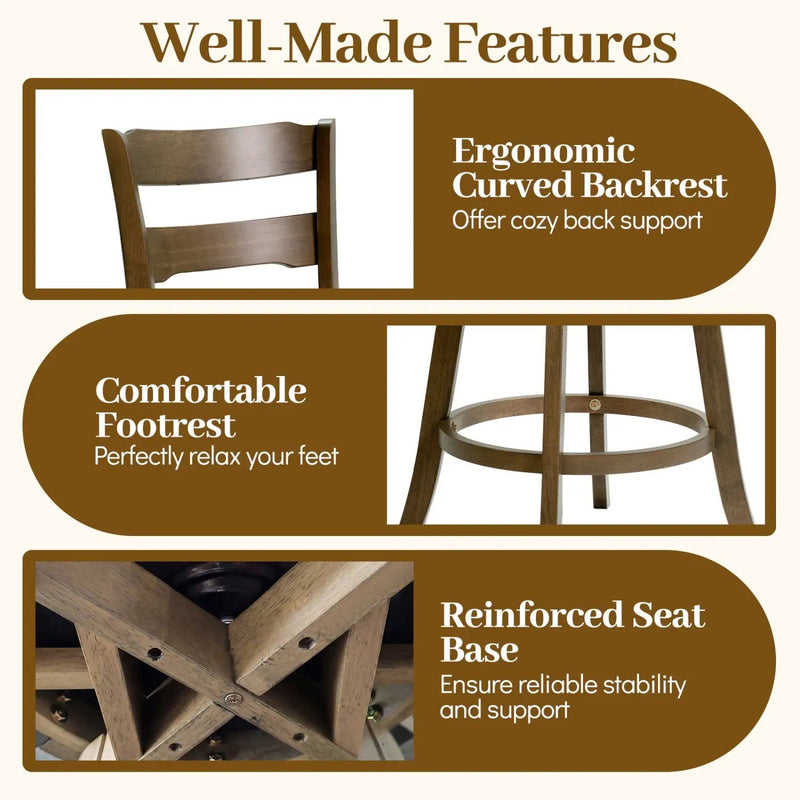 Well-Made Features

Ergonomic Curved Backrest
Offer cozy back support

Comfortable Footrest
Perfectly relax your feet

Reinforced Seat Base
Ensure reliable stability and support